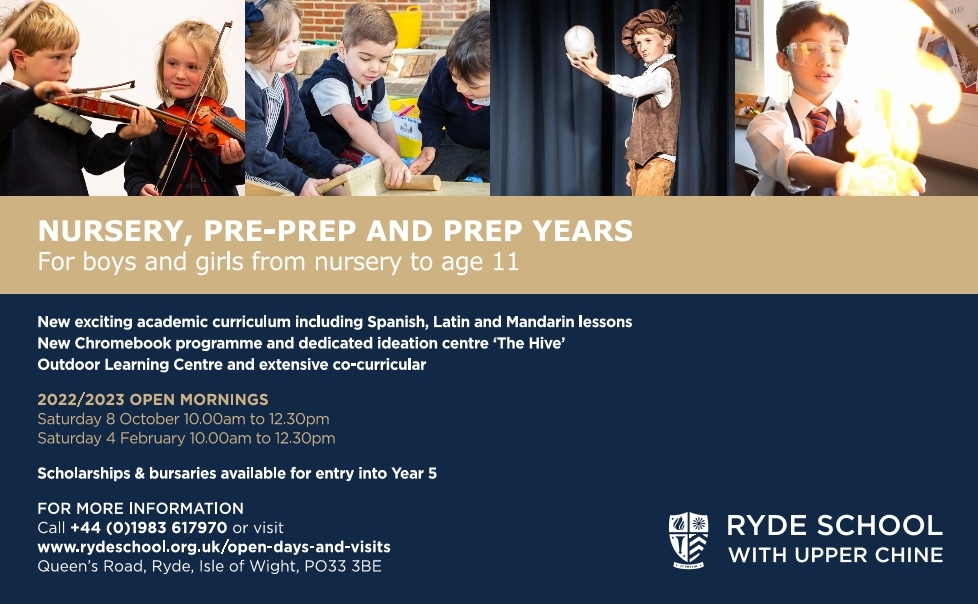 NURSERY, PRE-PREP AND PREP YEARS
For boys and girls from nursery to age 11

New exciting academic curriculum including Spanish, Latin and Mandarin lessons
New Chromebook programme and dedicated ideation centre 'The Hive'
Outdoor Learning Centre and extensive co-curricular

2022/2023 OPEN MORNINGS
Saturday 8 October 10.00am to 12.30pm
Saturday 4 February 10.00am to 12.30pm

Scholarships & bursaries available for entry into Year 5

FOR MORE INFORMATION
Call +44 (0)1983 617970 or visit
www.rydeschool.org.uk/open-days-and-visits
Queen's Road, Ryde, Isle of Wight, PO33 3BE

RYDE SCHOOL
WITH UPPER CHINE